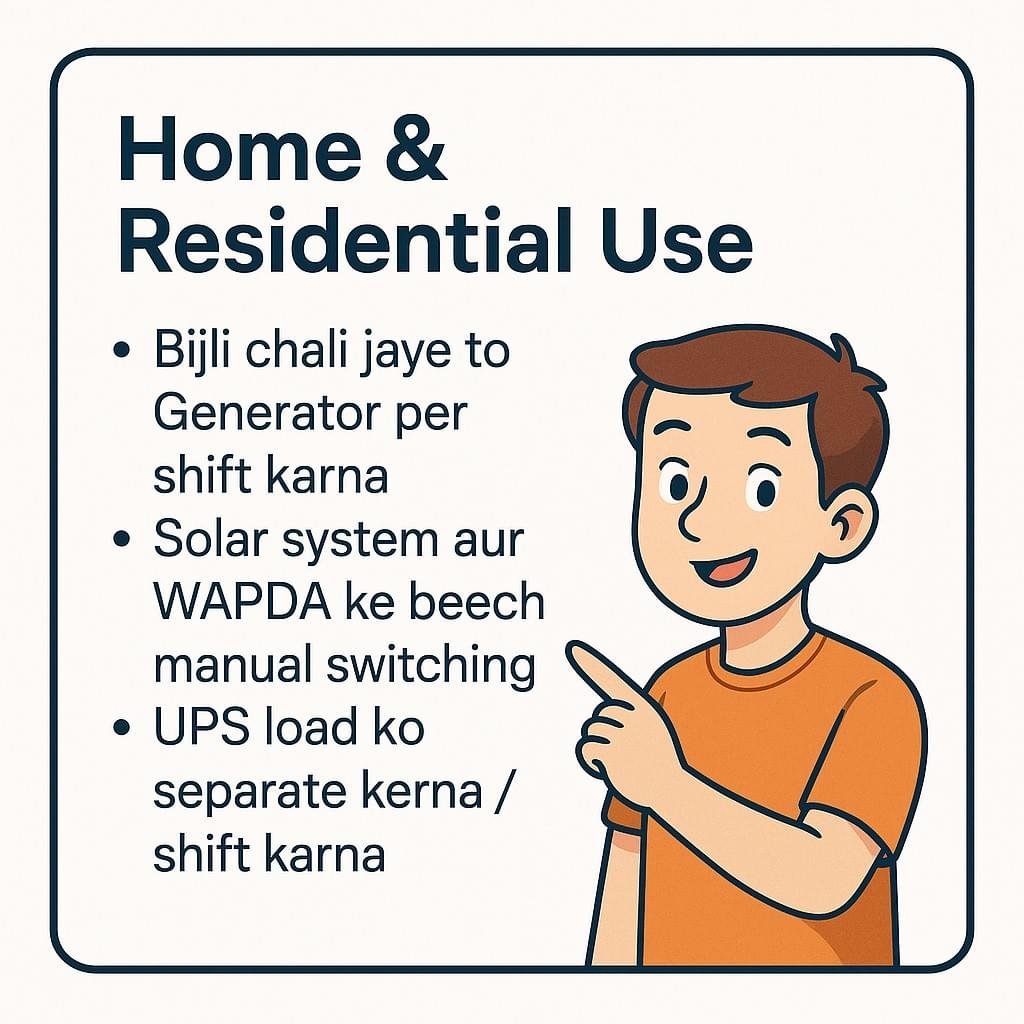 Home & Residential Use

• Bijli chali jaye to Generator per shift karna
• Solar system aur WAPDA ke beech manual switching
• UPS load ko separate kerna / shift karna